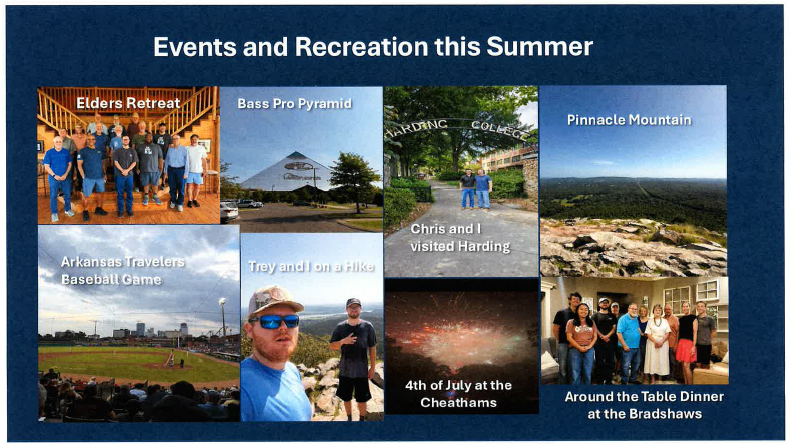 Events and Recreation this Summer

Elders Retreat

Bass Pro Pyramid

HARDING COLLEGE

Chris and I visited Harding

Pinnacle Mountain

Arkansas Travelers Baseball Game

Trey and I on a Hike

4th of July at the Cheathams

Around the Table Dinner at the Bradshaws